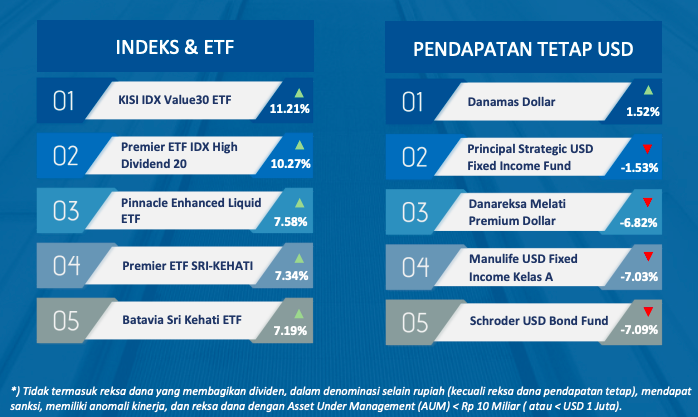 INDEKS & ETF

01 KISI IDX Value30 ETF 11.21%

02 Premier ETF IDX High Dividend 20 10.27%

03 Pinnacle Enhanced Liquid ETF 7.58%

04 Premier ETF SRI-KEHATI 7.34%

05 Batavia Sri Kehati ETF 7.19%

PENDAPATAN TETAP USD

01 Danamas Dollar 1.52%

02 Principal Strategic USD Fixed Income Fund -1.53%

03 Danareksa Melati Premium Dollar -6.82%

04 Manulife USD Fixed Income Kelas A -7.03%

05 Schroder USD Bond Fund -7.09%

*) Tidak termasuk reksa dana yang membagikan dividen, dalam denominasi selain rupiah (kecuali reksa dana pendapatan tetap), mendapat sanksi, memiliki anomali kinerja, dan reksa dana dengan Asset Under Management (AUM) < Rp 10 Miliar ( atau < USD 1 Juta).